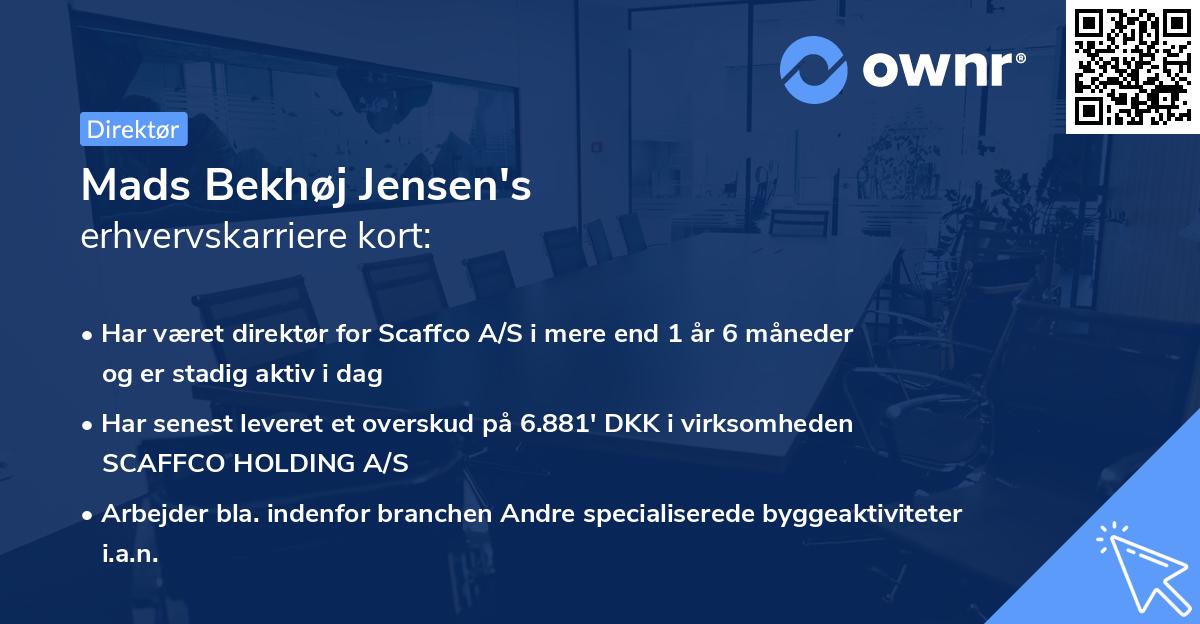 ownr®

Direktør

Mads Bekhøj Jensen's
erhvervskarriere kort:

• Har været direktør for Scaffco A/S i mere end 1 år 6 måneder og er stadig aktiv i dag

• Har senest leveret et overskud på 6.881' DKK i virksomheden SCAFFCO HOLDING A/S

• Arbejder bla. indenfor branchen Andre specialiserede byggeaktiviteter i.a.n.